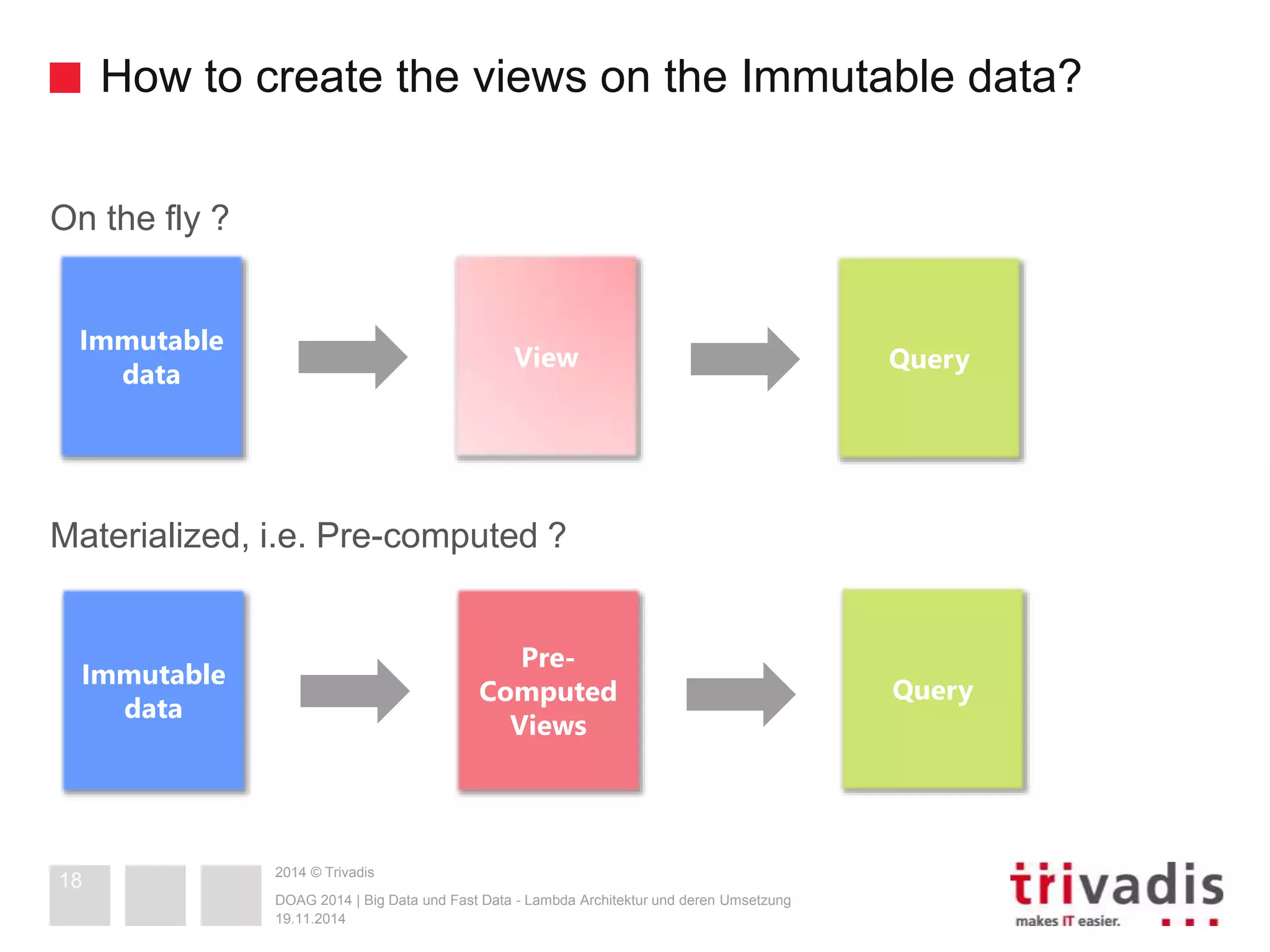 How to create the views on the Immutable data?

On the fly ?

Immutable data

View

Query

Materialized, i.e. Pre-computed ?

Immutable data

Pre-Computed Views

Query

18

2014 © Trivadis

DOAG 2014 | Big Data und Fast Data - Lambda Architektur und deren Umsetzung
19.11.2014

trivadis
makes IT easier.